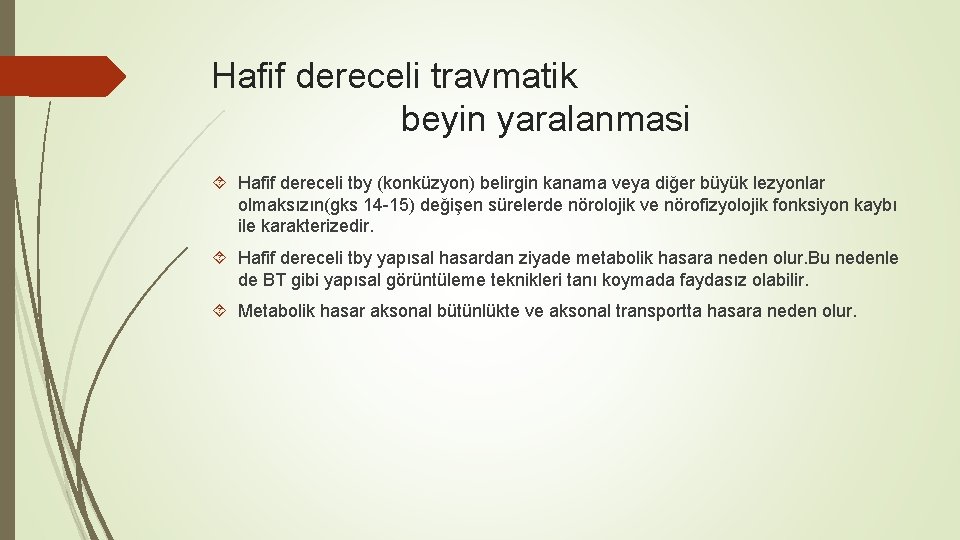 Hafif dereceli travmatik beyin yaralanmasi

Hafif dereceli tby (konküzyon) belirgin kanama veya diğer büyük lezyonlar olmaksızın(gks 14-15) değişen sürelerde nörolojik ve nörofizyolojik fonksiyon kaybı ile karakterizedir.

Hafif dereceli tby yapısal hasardan ziyade metabolik hasara neden olur.Bu nedenle de BT gibi yapısal görüntüleme teknikleri tanı koymada faydasız olabilir.

Metabolik hasar aksonal bütünlükte ve aksonal transportta hasara neden olur.